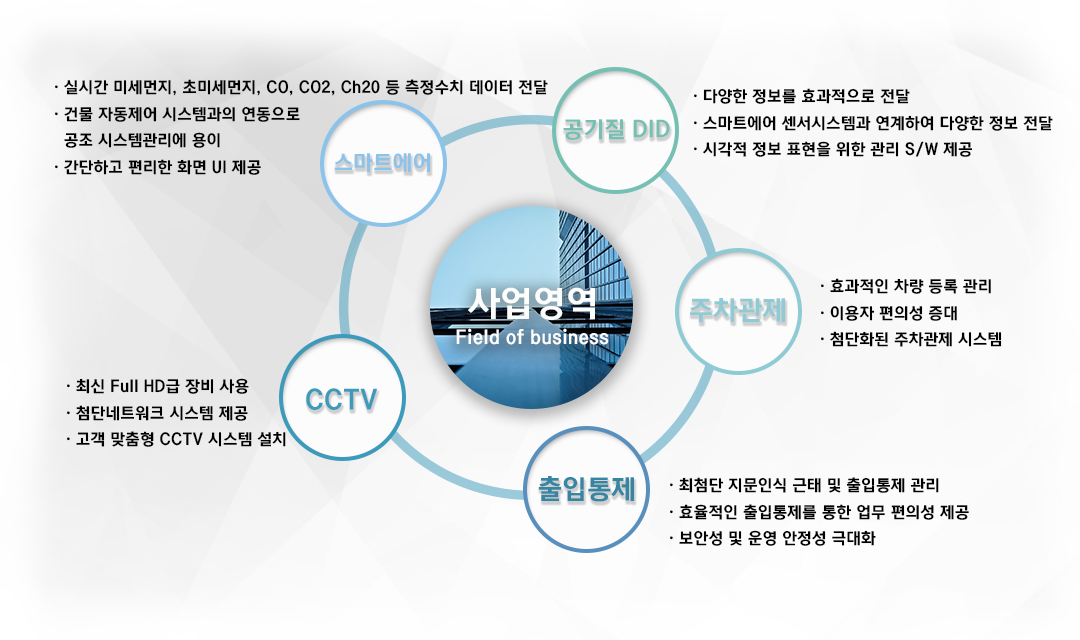 · 실시간 미세먼지, 초미세먼지, CO, CO2, Ch20 등 측정수치 데이터 전달
· 건물 자동제어 시스템과의 연동으로 공조 시스템관리에 용이
· 간단하고 편리한 화면 UI 제공

스마트에어

공기질 DID

· 다양한 정보를 효과적으로 전달
· 스마트에어 센서시스템과 연계하여 다양한 정보 전달
· 시각적 정보 표현을 위한 관리 S/W 제공

사업영역
Field of business

주차관제

· 효과적인 차량 등록 관리
· 이용자 편의성 증대
· 첨단화된 주차관제 시스템

CCTV

· 최신 Full HD급 장비 사용
· 첨단네트워크 시스템 제공
· 고객 맞춤형 CCTV 시스템 설치

출입통제

· 최첨단 지문인식 근태 및 출입통제 관리
· 효율적인 출입통제를 통한 업무 편의성 제공
· 보안성 및 운영 안정성 극대화